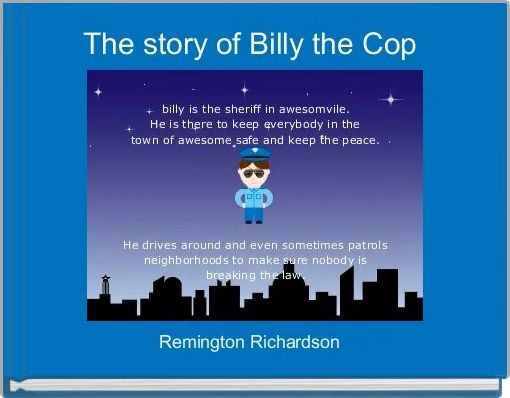 The story of Billy the Cop

billy is the sheriff in awesomvile. He is there to keep everybody in the town of awesome safe and keep the peace.

He drives around and even sometimes patrols neighborhoods to make sure nobody is breaking the law.

Remington Richardson